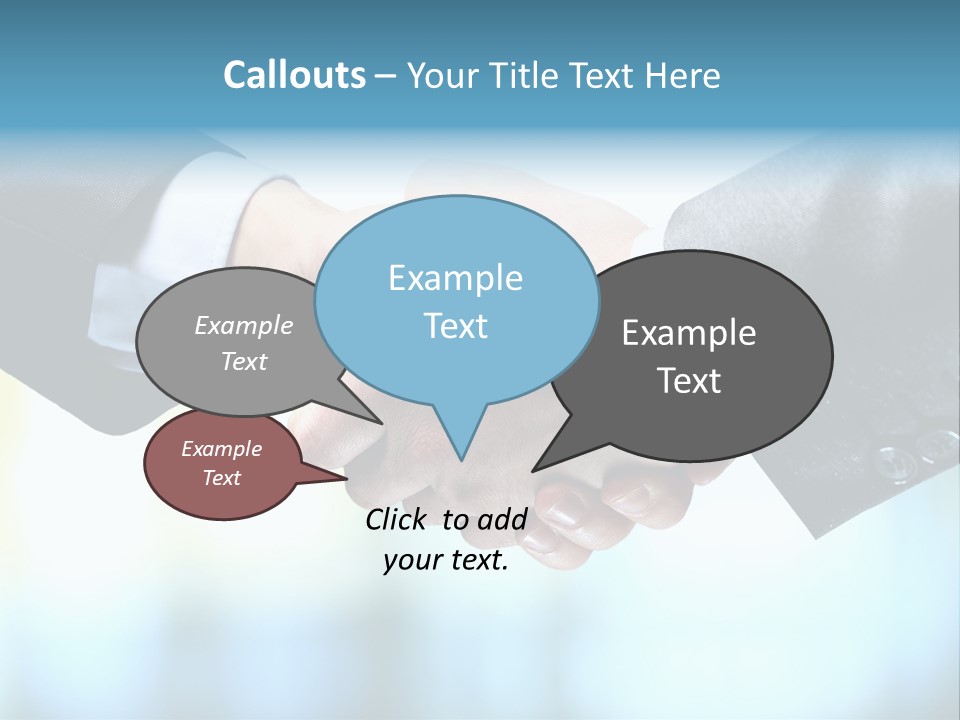 Callouts – Your Title Text Here

Example Text

Example Text

Example Text

Example Text

Click to add your text.